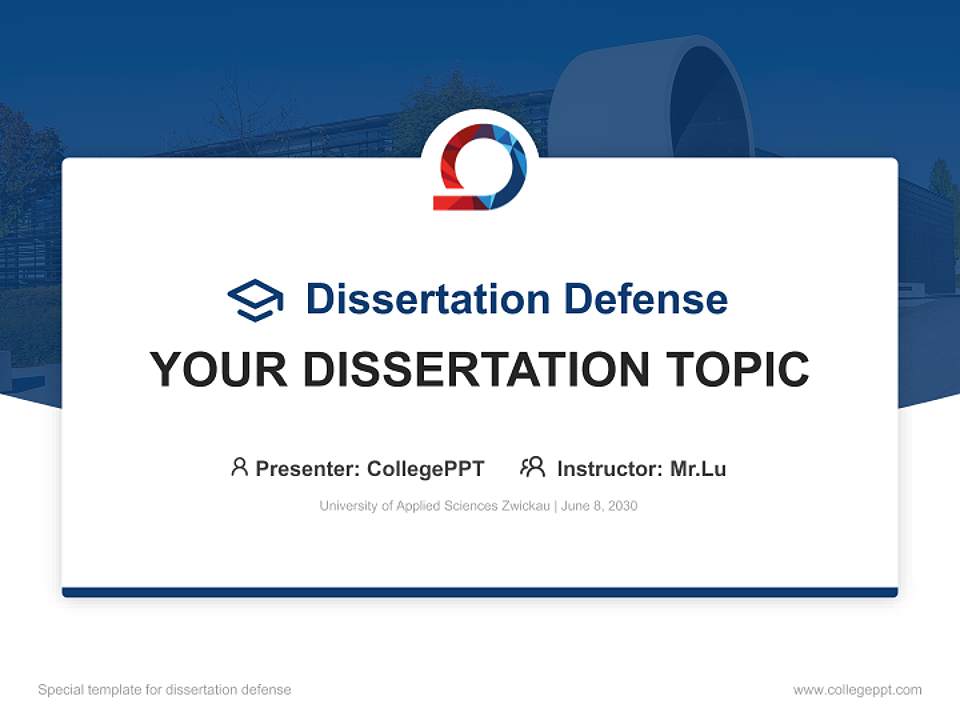 Dissertation Defense

YOUR DISSERTATION TOPIC

Presenter: CollegePPT Instructor: Mr.Lu

University of Applied Sciences Zwickau | June 8, 2030

Special template for dissertation defense

www.collegeppt.com